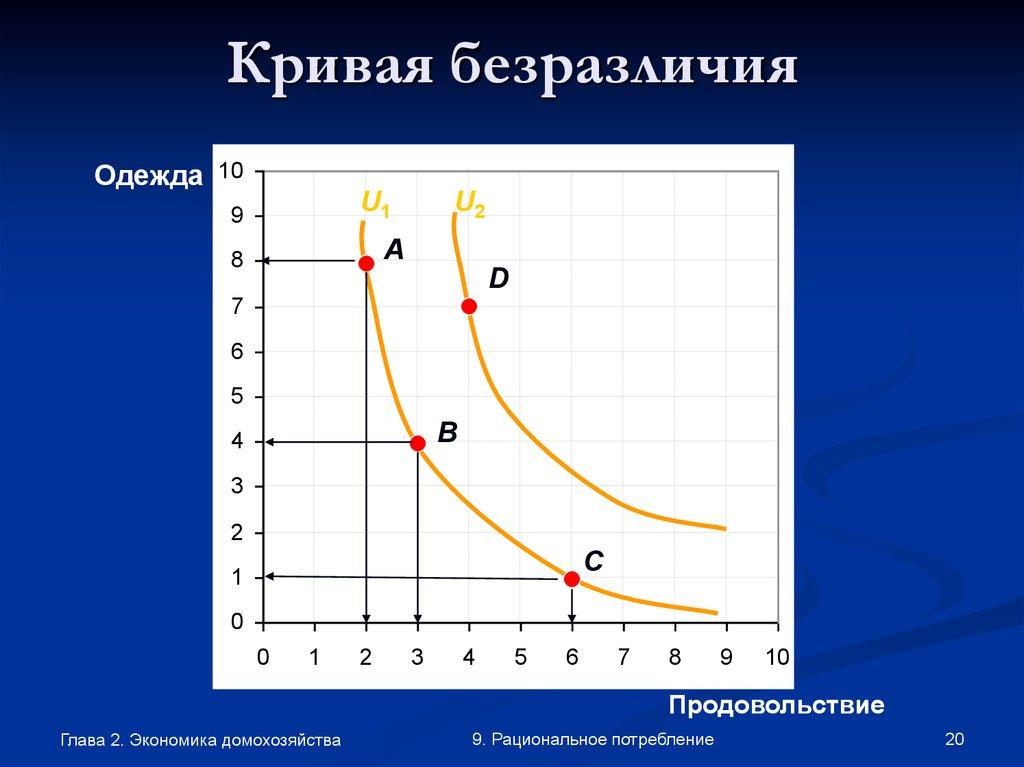 Кривая безразличия

Одежда

10
9
8
7
6
5
4
3
2
1
0

$U_1$ $U_2$

A
D
B
C

0 1 2 3 4 5 6 7 8 9 10

Продовольствие

Глава 2. Экономика домохозяйства

9. Рациональное потребление

20